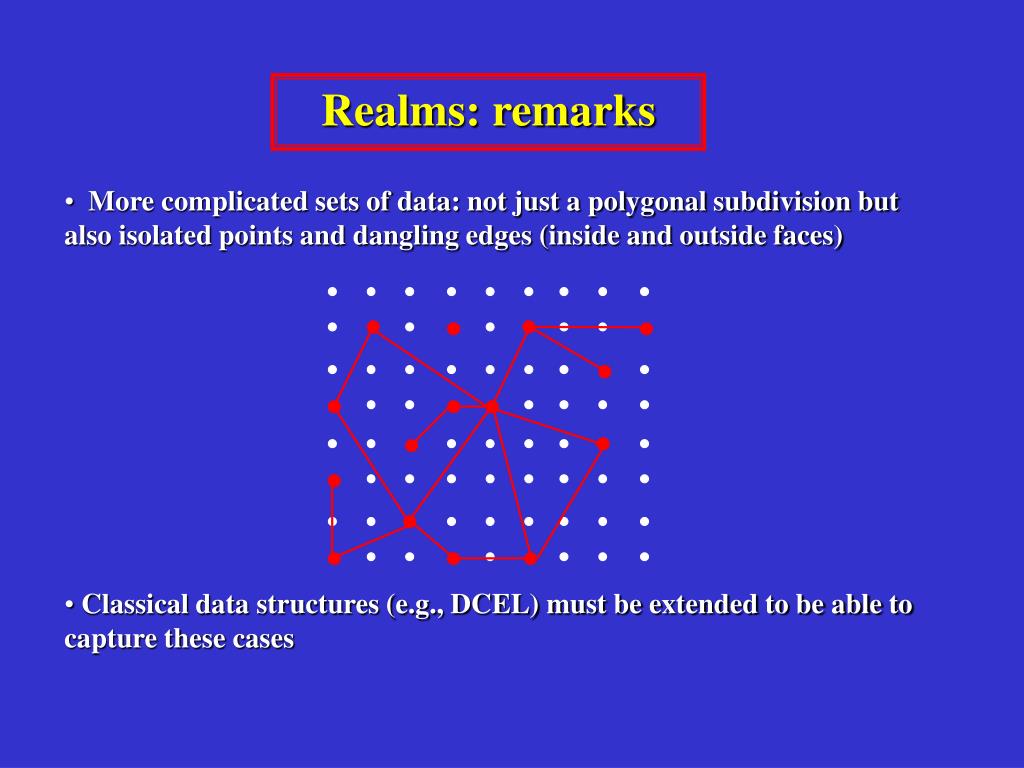 Realms: remarks

• More complicated sets of data: not just a polygonal subdivision but also isolated points and dangling edges (inside and outside faces)

• Classical data structures (e.g., DCEL) must be extended to be able to capture these cases